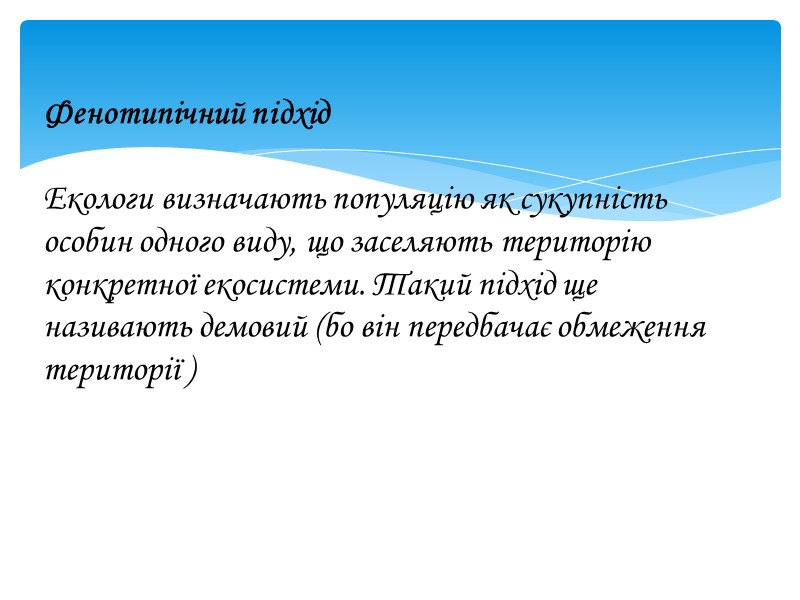 Фенотипічний підхід

Екологи визначають популяцію як сукупність особин одного виду, що заселяють територію конкретної екосистеми. Такий підхід ще називають демовий (бо він передбачає обмеження території )